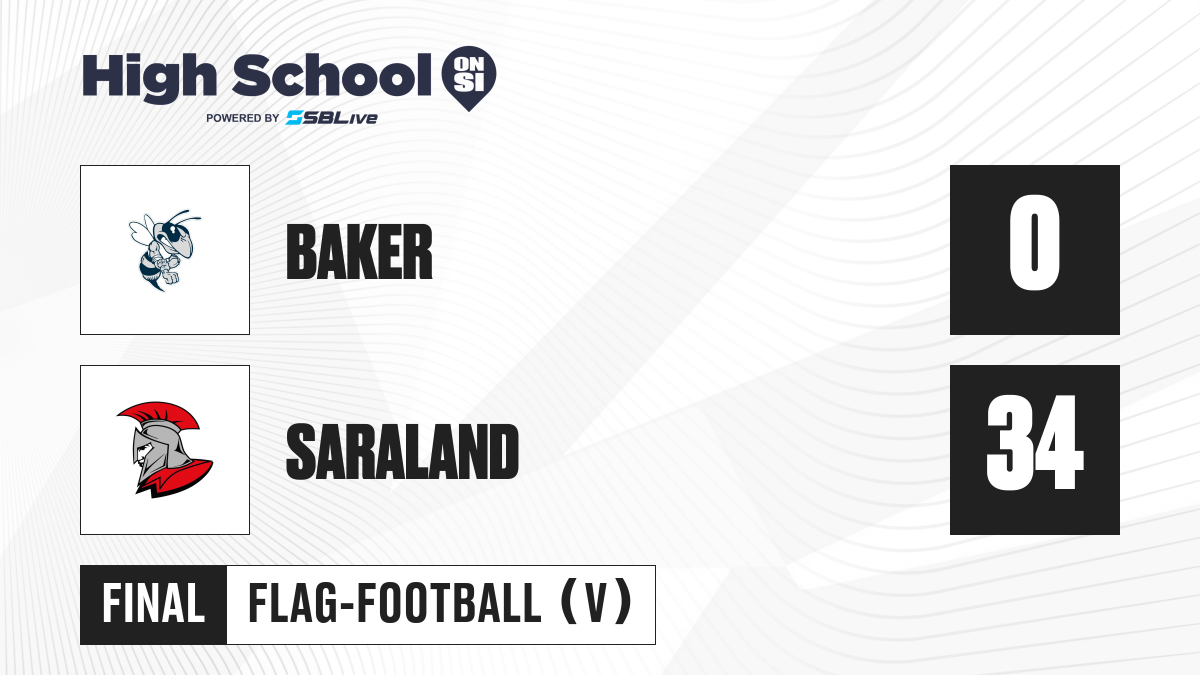 High School ON SI
POWERED BY SBLive

BAKER

0

SARALAND

34

FINAL

FLAG-FOOTBALL (V)